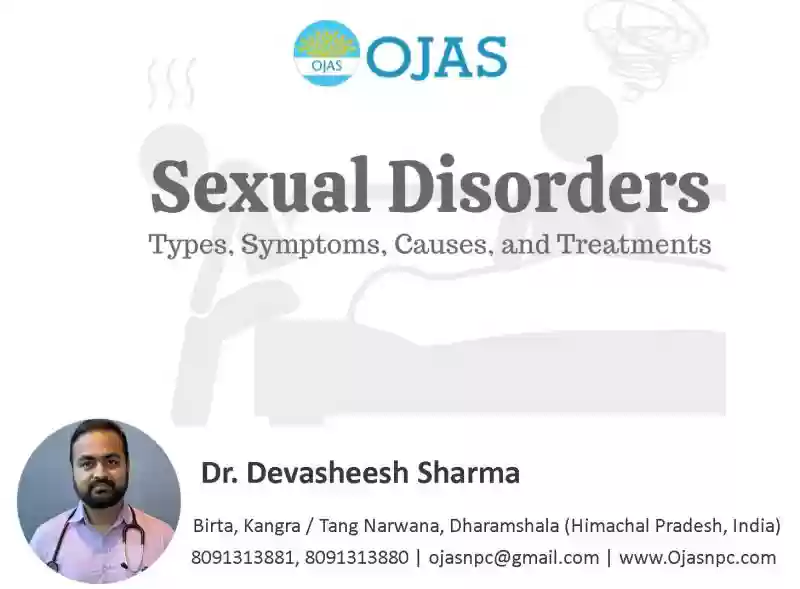 OJAS OJAS

Sexual Disorders

Types, Symptoms, Causes, and Treatments

Dr. Devasheesh Sharma

Birta, Kangra / Tang Narwana, Dharamshala (Himachal Pradesh, India)

8091313881, 8091313880 | ojasnpc@gmail.com | www.Ojasnpc.com